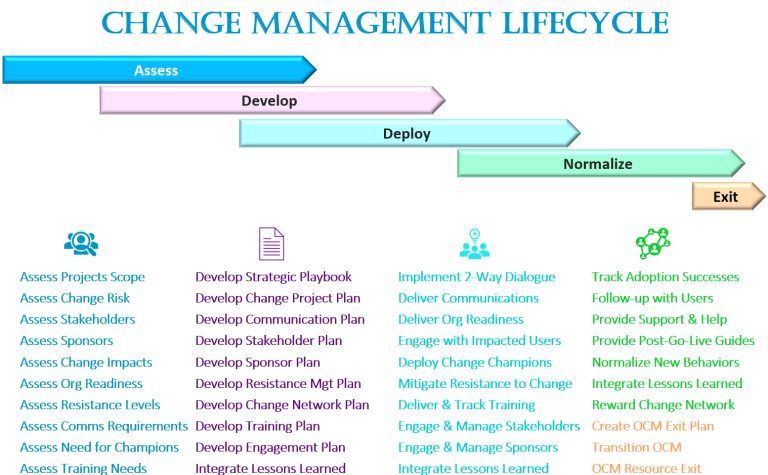 CHANGE MANAGEMENT LIFECYCLE

Assess

Develop

Deploy

Normalize

Exit

Assess Projects Scope
Assess Change Risk
Assess Stakeholders
Assess Sponsors
Assess Change Impacts
Assess Org Readiness
Assess Resistance Levels
Assess Comms Requirements
Assess Need for Champions
Assess Training Needs

Develop Strategic Playbook
Develop Change Project Plan
Develop Communication Plan
Develop Stakeholder Plan
Develop Sponsor Plan
Develop Resistance Mgt Plan
Develop Change Network Plan
Develop Training Plan
Develop Engagement Plan
Integrate Lessons Learned

Implement 2-Way Dialogue
Deliver Communications
Deliver Org Readiness
Engage with Impacted Users
Deploy Change Champions
Mitigate Resistance to Change
Deliver & Track Training
Engage & Manage Stakeholders
Engage & Manage Sponsors
Integrate Lessons Learned

Track Adoption Successes
Follow-up with Users
Provide Support & Help
Provide Post-Go-Live Guides
Normalize New Behaviors
Integrate Lessons Learned
Reward Change Network
Create OCM Exit Plan
Transition OCM
OCM Resource Exit